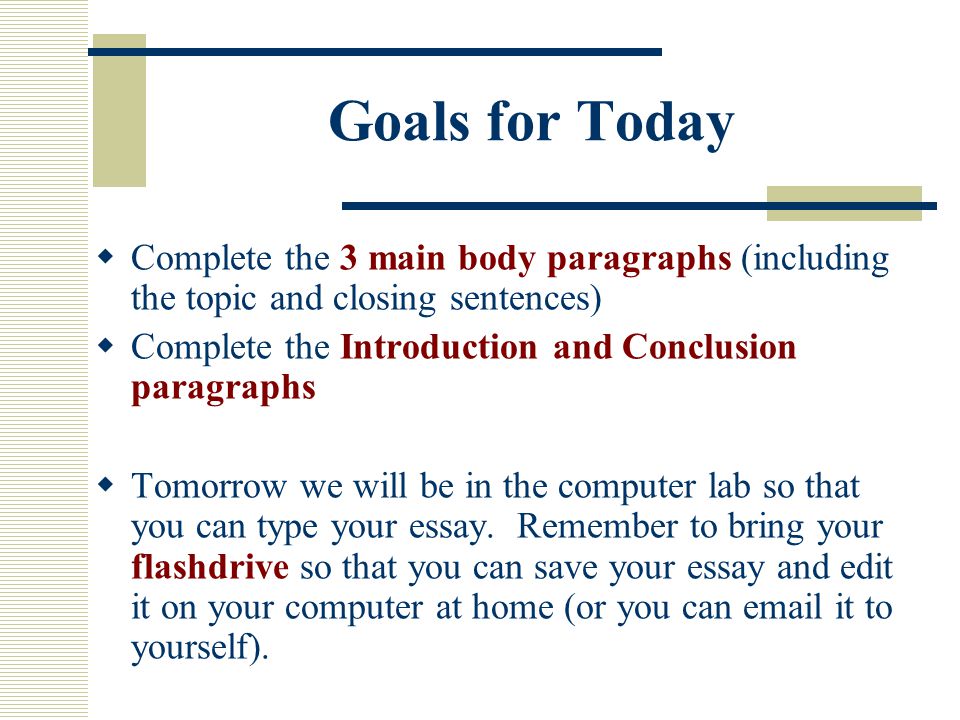 Goals for Today

Complete the 3 main body paragraphs (including the topic and closing sentences)

Complete the Introduction and Conclusion paragraphs

Tomorrow we will be in the computer lab so that you can type your essay. Remember to bring your flashdrive so that you can save your essay and edit it on your computer at home (or you can email it to yourself).